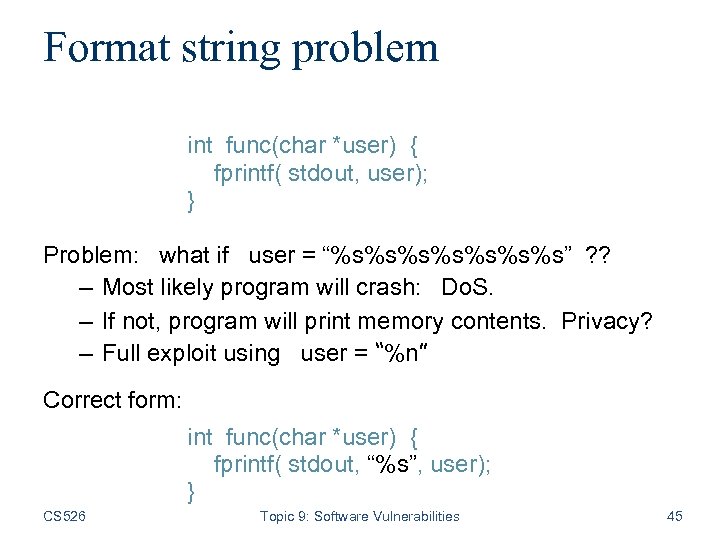 Format string problem

int func(char *user) {
fprintf( stdout, user);
}

Problem: what if user = “%s%s%s%s%s%s%s” ??

– Most likely program will crash: DoS.
– If not, program will print memory contents. Privacy?
– Full exploit using user = “%n”

Correct form:

int func(char *user) {
fprintf( stdout, “%s”, user);
}

CS526

Topic 9: Software Vulnerabilities

45